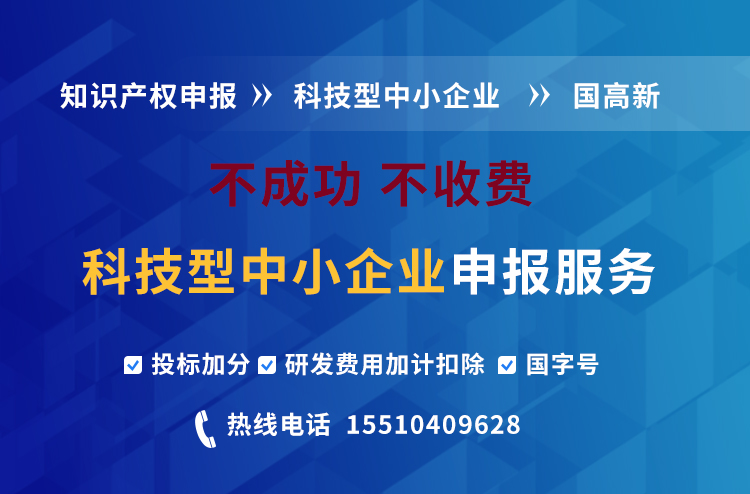 知识产权申报 》 科技型中小企业 》 国高新

不成功 不收费

科技型中小企业申报服务

投标加分 研发费用加计扣除 国字号

热线电话 15510409628